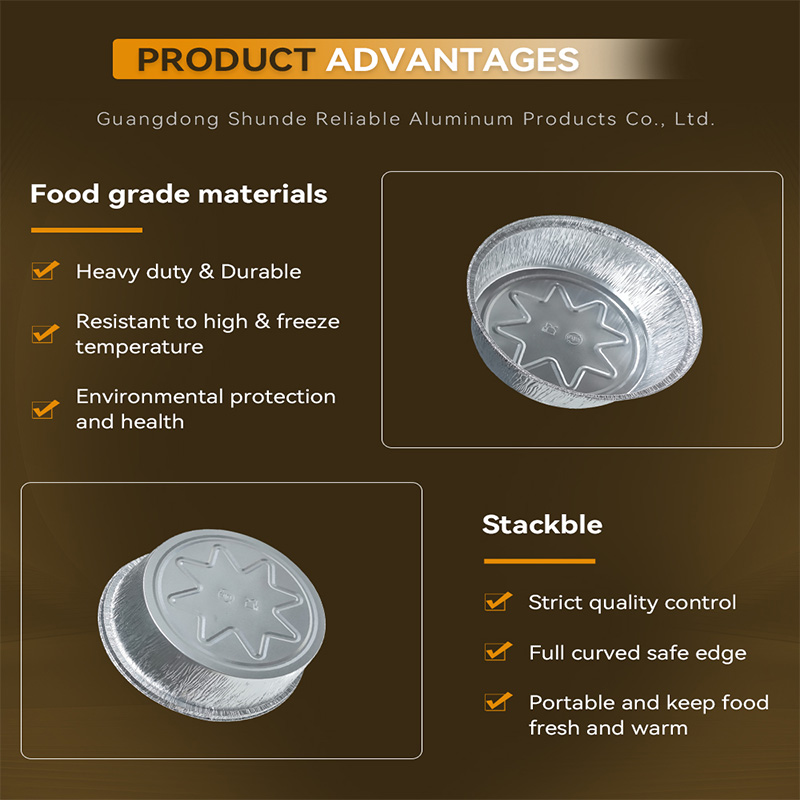 PRODUCT ADVANTAGES

Guangdong Shunde Reliable Aluminum Products Co., Ltd.

Food grade materials

Heavy duty & Durable

Resistant to high & freeze temperature

Environmental protection and health

Stackble

Strict quality control

Full curved safe edge

Portable and keep food fresh and warm